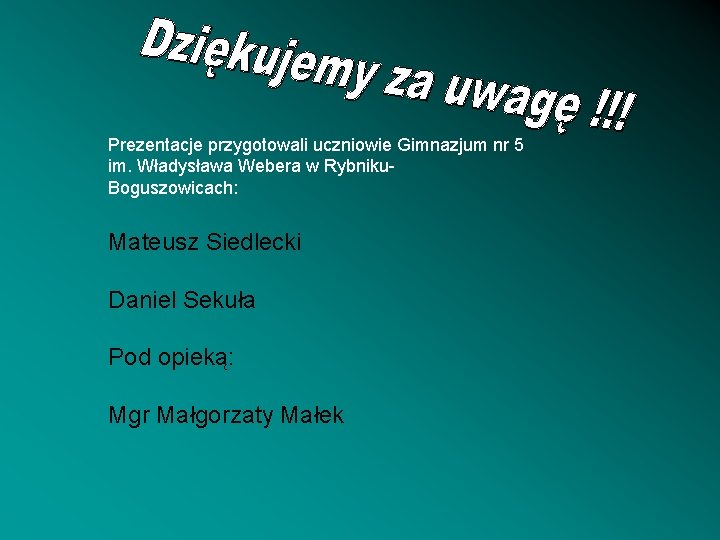 Dziękujemy za uwagę !!!

Prezentacje przygotowali uczniowie Gimnazjum nr 5 im. Władysława Webera w Rybniku-Boguszowicach:

Mateusz Siedlecki

Daniel Sekuła

Pod opieką:

Mgr Małgorzaty Małek